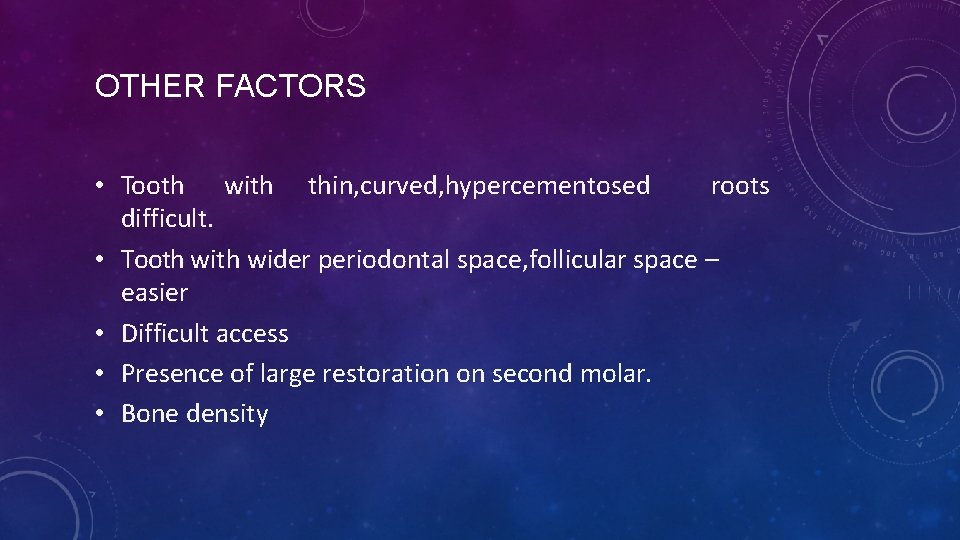 OTHER FACTORS

• Tooth with thin,curved,hypercementosed roots difficult.
• Tooth with wider periodontal space,follicular space – easier
• Difficult access
• Presence of large restoration on second molar.
• Bone density